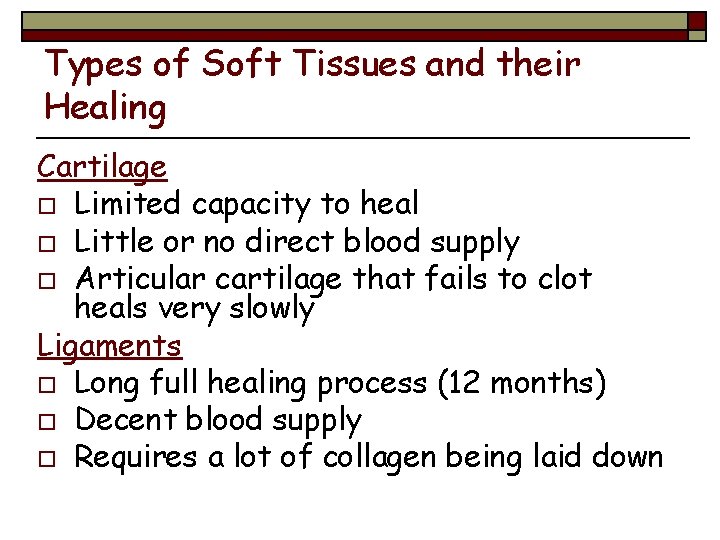 Types of Soft Tissues and their Healing

Cartilage
□ Limited capacity to heal
□ Little or no direct blood supply
□ Articular cartilage that fails to clot heals very slowly

Ligaments
□ Long full healing process (12 months)
□ Decent blood supply
□ Requires a lot of collagen being laid down